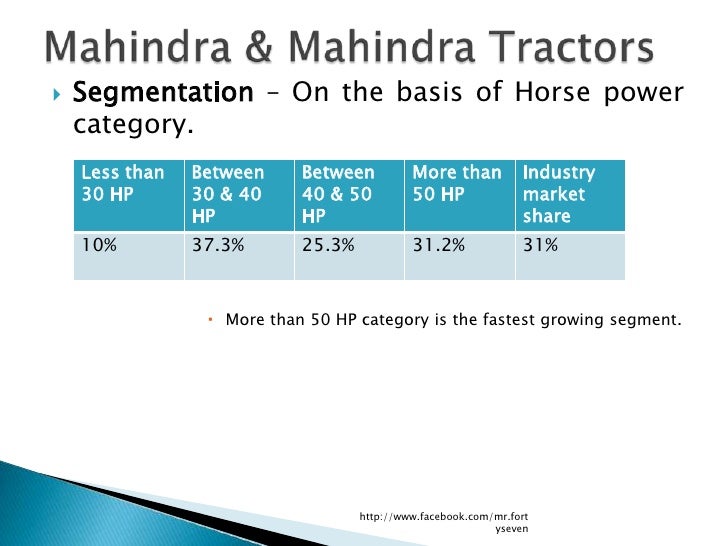 Mahindra & Mahindra Tractors

Segmentation – On the basis of Horse power category.

| Less than 30 HP | Between 30 & 40 HP | Between 40 & 50 HP | More than 50 HP | Industry market share |
|---|---|---|---|---|
| 10% | 37.3% | 25.3% | 31.2% | 31% |

More than 50 HP category is the fastest growing segment.

http://www.facebook.com/mr.fortyseven